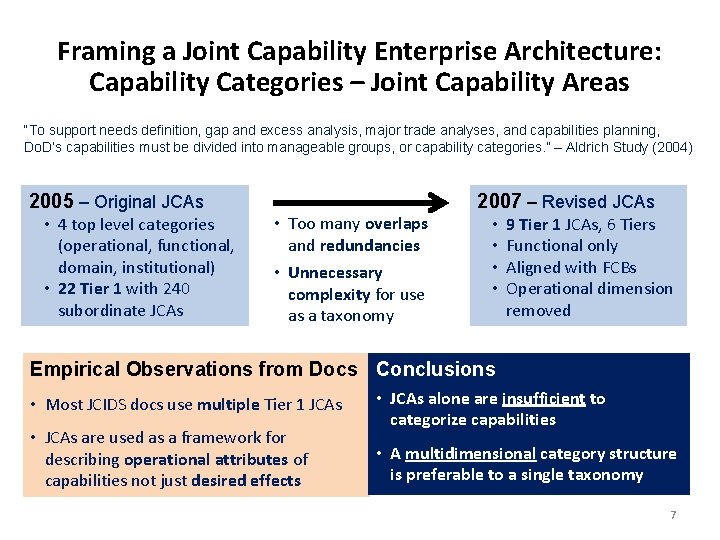 Framing a Joint Capability Enterprise Architecture: Capability Categories – Joint Capability Areas

"To support needs definition, gap and excess analysis, major trade analyses, and capabilities planning, DoD's capabilities must be divided into manageable groups, or capability categories." – Aldrich Study (2004)

2005 – Original JCAs
• 4 top level categories (operational, functional, domain, institutional)
• 22 Tier 1 with 240 subordinate JCAs

• Too many overlaps and redundancies
• Unnecessary complexity for use as a taxonomy

2007 – Revised JCAs
• 9 Tier 1 JCAs, 6 Tiers
• Functional only
• Aligned with FCBs
• Operational dimension removed

Empirical Observations from Docs
• Most JCIDS docs use multiple Tier 1 JCAs
• JCAs are used as a framework for describing operational attributes of capabilities not just desired effects

Conclusions
• JCAs alone are insufficient to categorize capabilities
• A multidimensional category structure is preferable to a single taxonomy

7